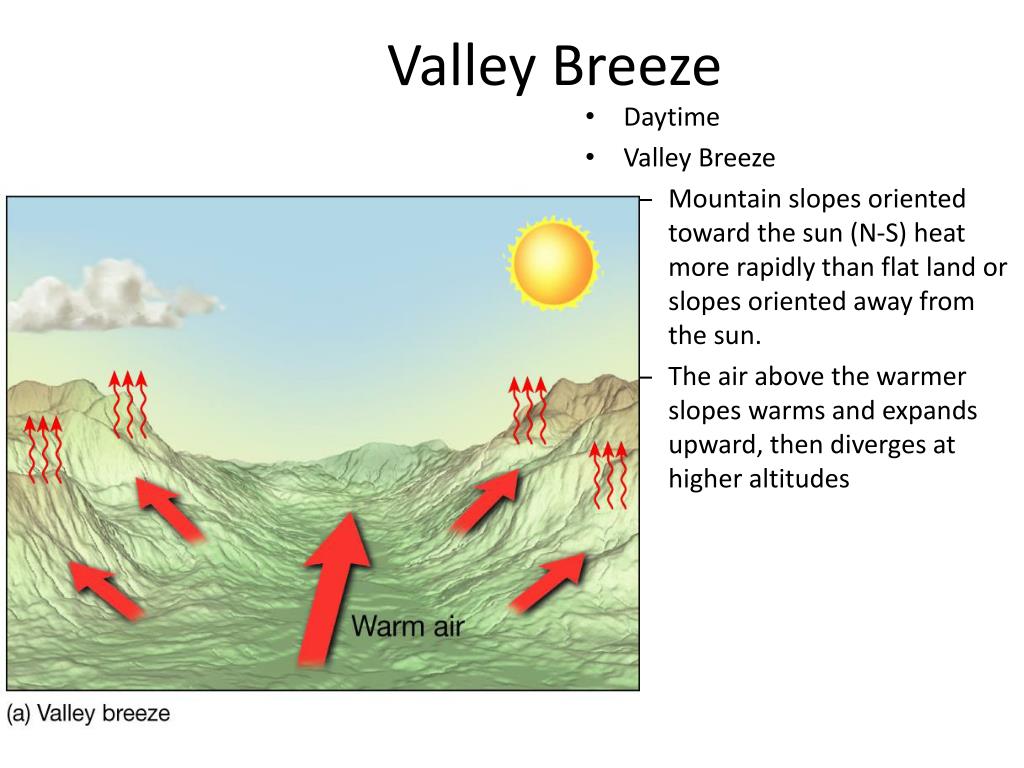 Valley Breeze

• Daytime
• Valley Breeze
– Mountain slopes oriented toward the sun (N-S) heat more rapidly than flat land or slopes oriented away from the sun.
– The air above the warmer slopes warms and expands upward, then diverges at higher altitudes

Warm air

(a) Valley breeze